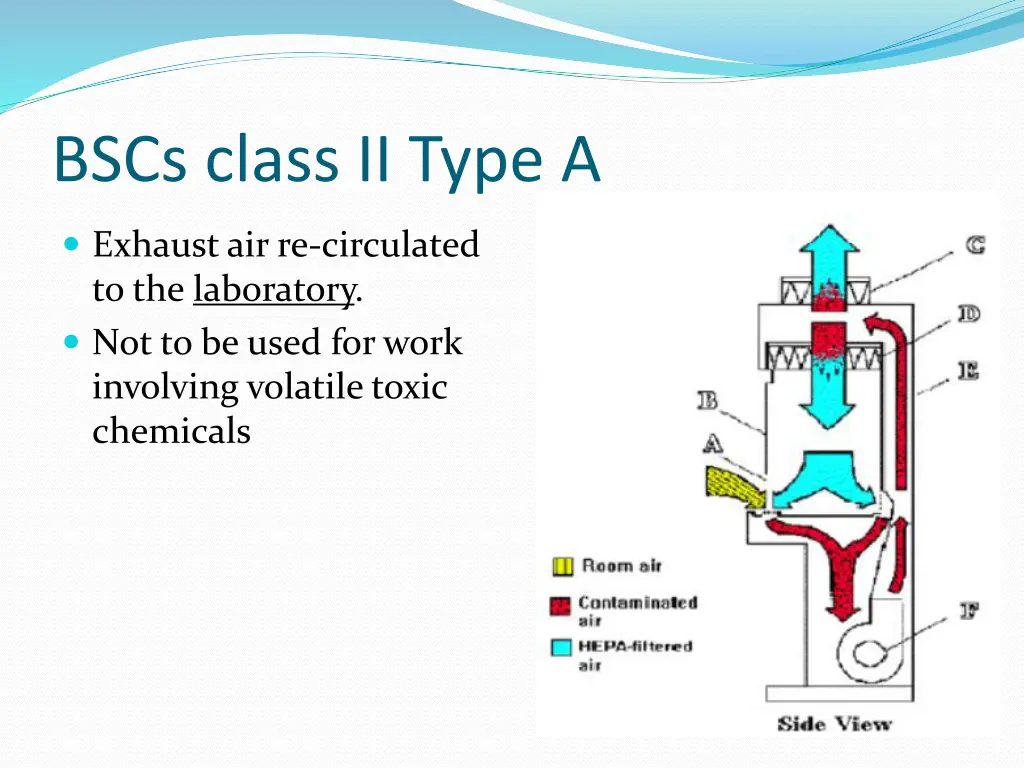 BSCs class II Type A

Exhaust air re-circulated to the laboratory.

Not to be used for work involving volatile toxic chemicals

C
D
E
B
A
F

Room air
Contaminated air
HEPA-filtered air

Side View